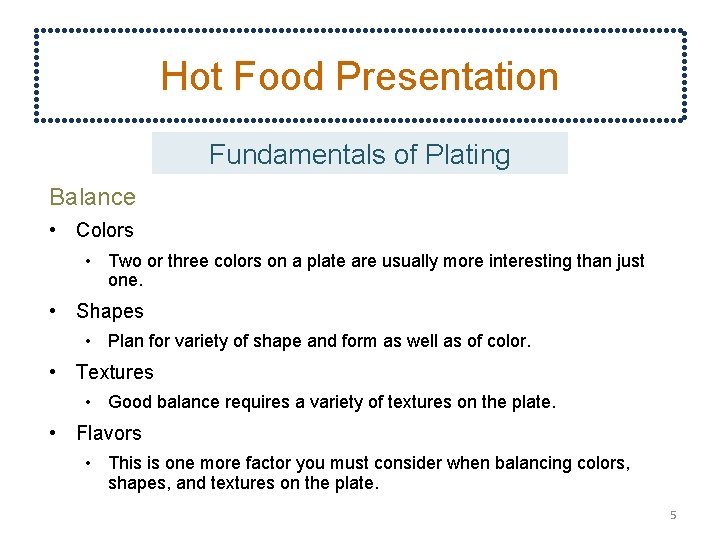 Hot Food Presentation

Fundamentals of Plating

Balance

• Colors
  • Two or three colors on a plate are usually more interesting than just one.
• Shapes
  • Plan for variety of shape and form as well as of color.
• Textures
  • Good balance requires a variety of textures on the plate.
• Flavors
  • This is one more factor you must consider when balancing colors, shapes, and textures on the plate.

5